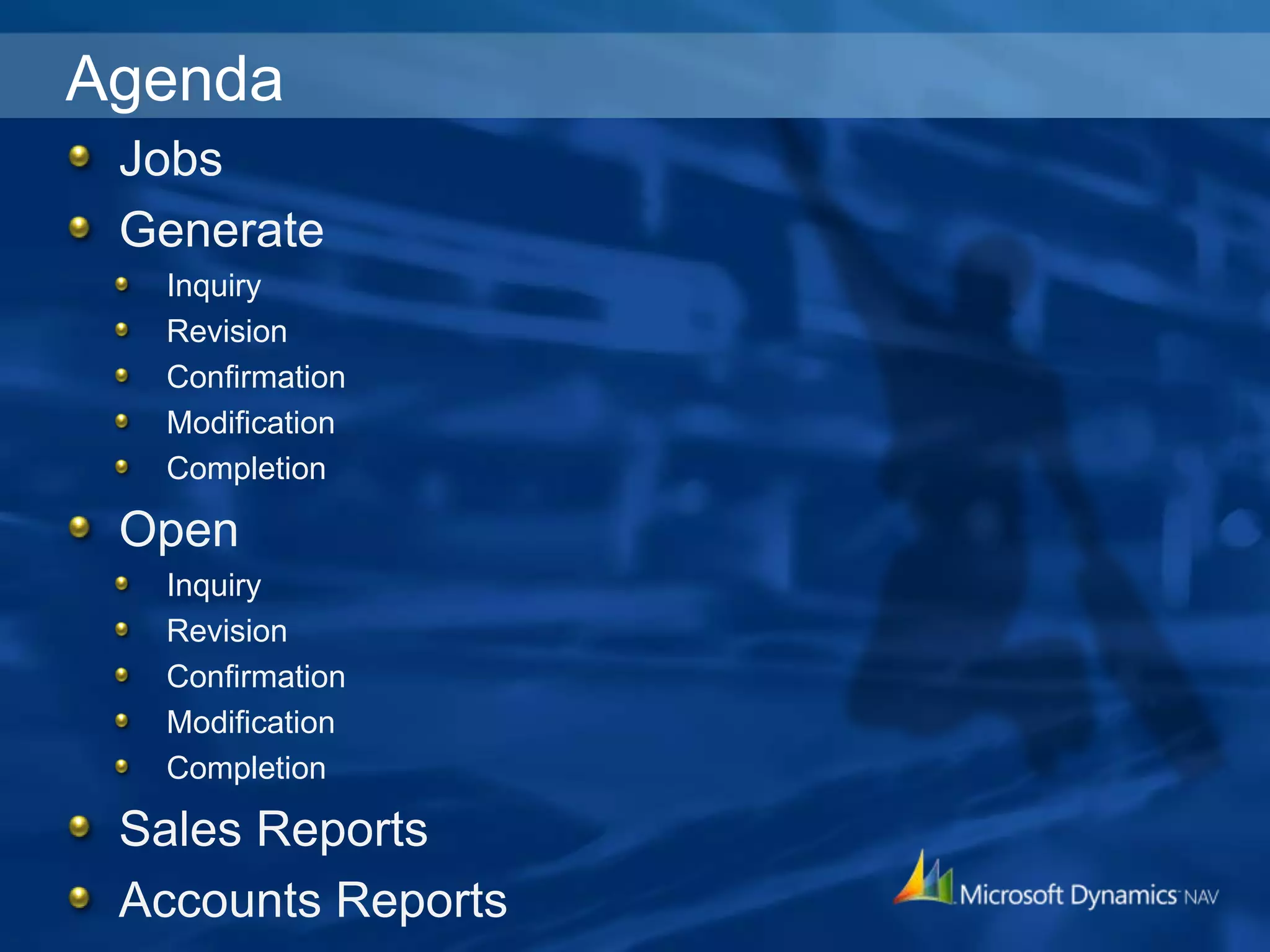 Agenda

- Jobs
- Generate
  - Inquiry
  - Revision
  - Confirmation
  - Modification
  - Completion
- Open
  - Inquiry
  - Revision
  - Confirmation
  - Modification
  - Completion
- Sales Reports
- Accounts Reports

Microsoft Dynamics NAV